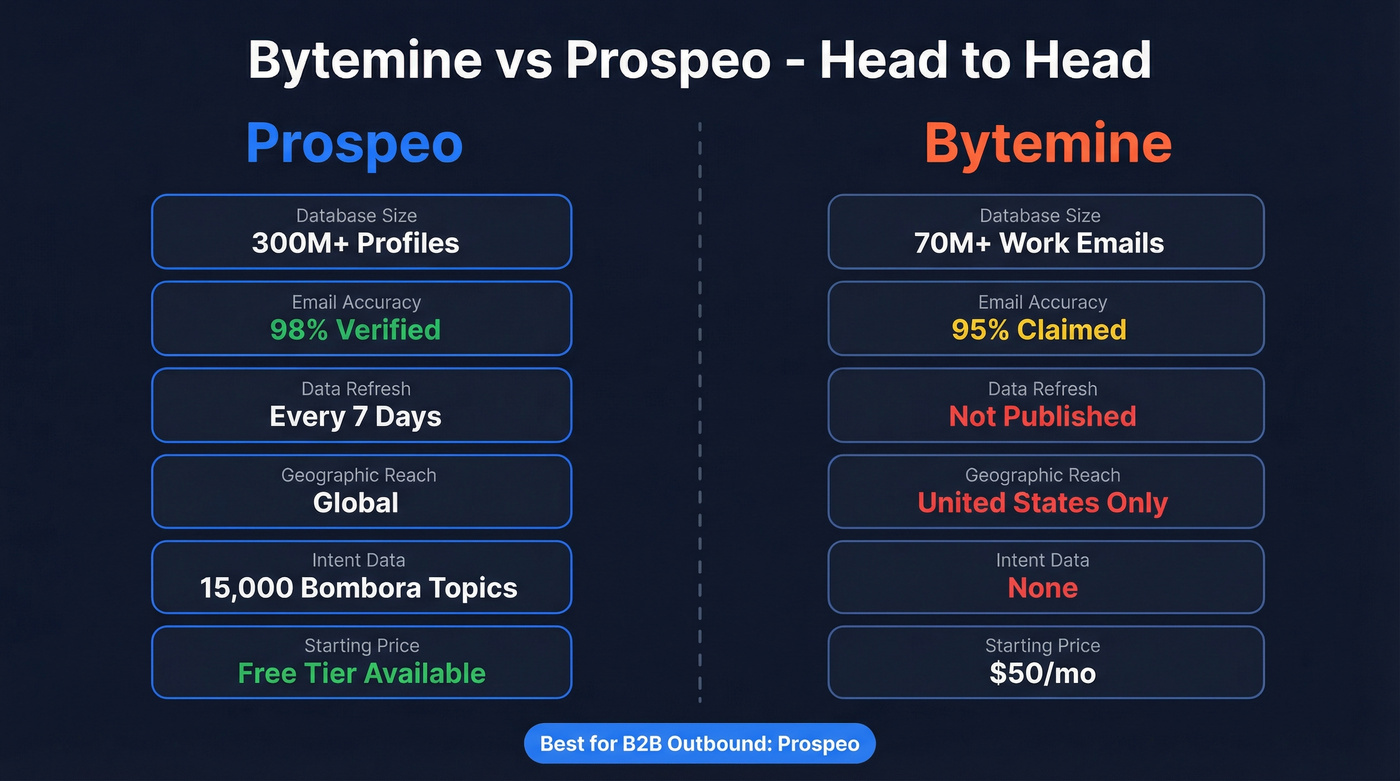 Bytemine vs Prospeo - Head to Head

Prospeo

Database Size
300M+ Profiles

Email Accuracy
98% Verified

Data Refresh
Every 7 Days

Geographic Reach
Global

Intent Data
15,000 Bombora Topics

Starting Price
Free Tier Available

Bytemine

Database Size
70M+ Work Emails

Email Accuracy
95% Claimed

Data Refresh
Not Published

Geographic Reach
United States Only

Intent Data
None

Starting Price
$50/mo

Best for B2B Outbound: Prospeo